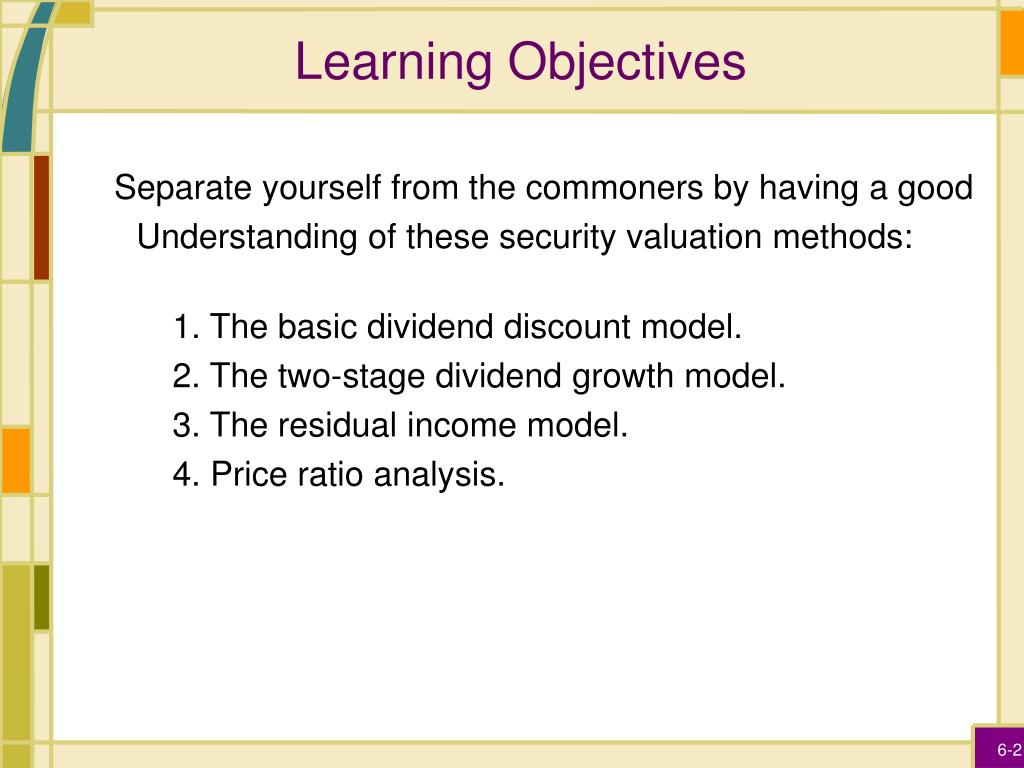 Learning Objectives

Separate yourself from the commoners by having a good Understanding of these security valuation methods:

1. The basic dividend discount model.
2. The two-stage dividend growth model.
3. The residual income model.
4. Price ratio analysis.

6-2